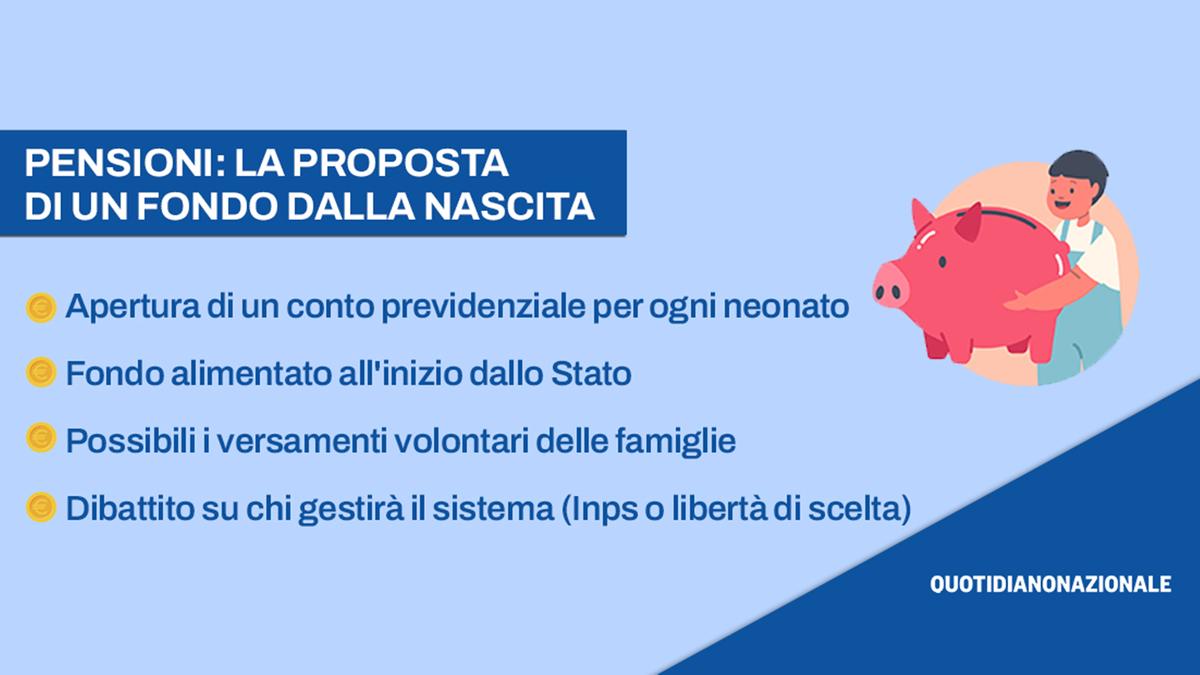 PENSIONI: LA PROPOSTA
DI UN FONDO DALLA NASCITA

Apertura di un conto previdenziale per ogni neonato

Fondo alimentato all'inizio dallo Stato

Possibili i versamenti volontari delle famiglie

Dibattito su chi gestirà il sistema (Inps o libertà di scelta)

QUOTIDIANONAZIONALE